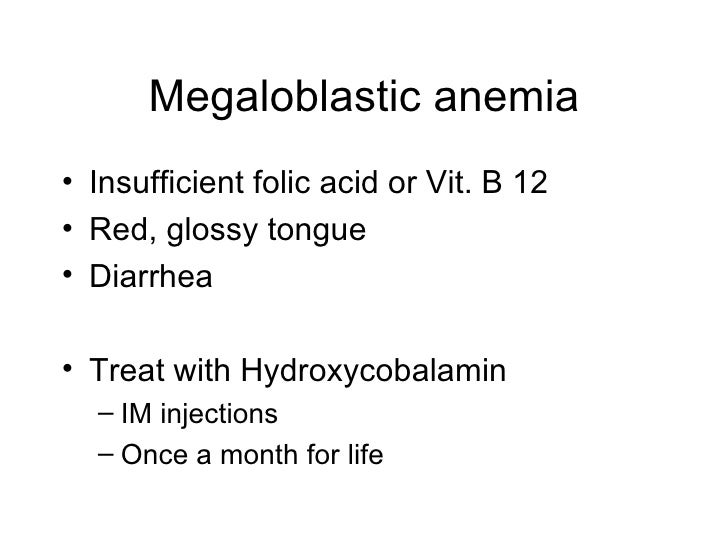 Megaloblastic anemia

• Insufficient folic acid or Vit. B 12
• Red, glossy tongue
• Diarrhea

• Treat with Hydroxycobalamin
– IM injections
– Once a month for life